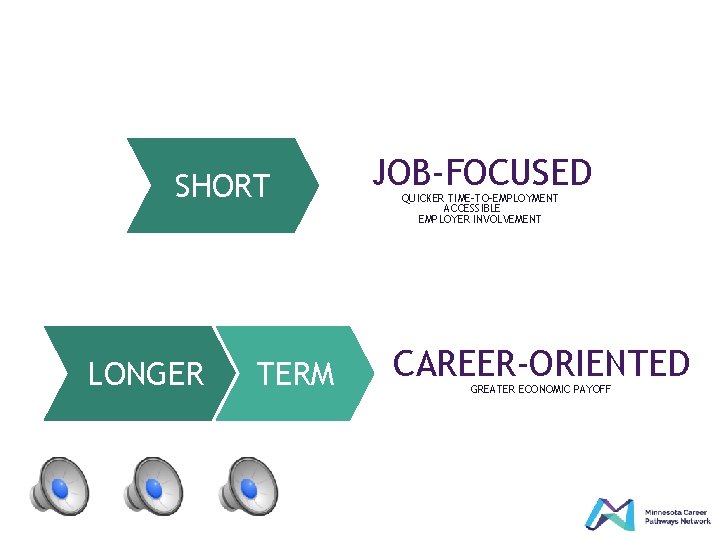 SHORT

JOB-FOCUSED
QUICKER TIME-TO-EMPLOYMENT
ACCESSIBLE
EMPLOYER INVOLVEMENT

LONGER TERM

CAREER-ORIENTED
GREATER ECONOMIC PAYOFF

Minnesota Career Pathways Network